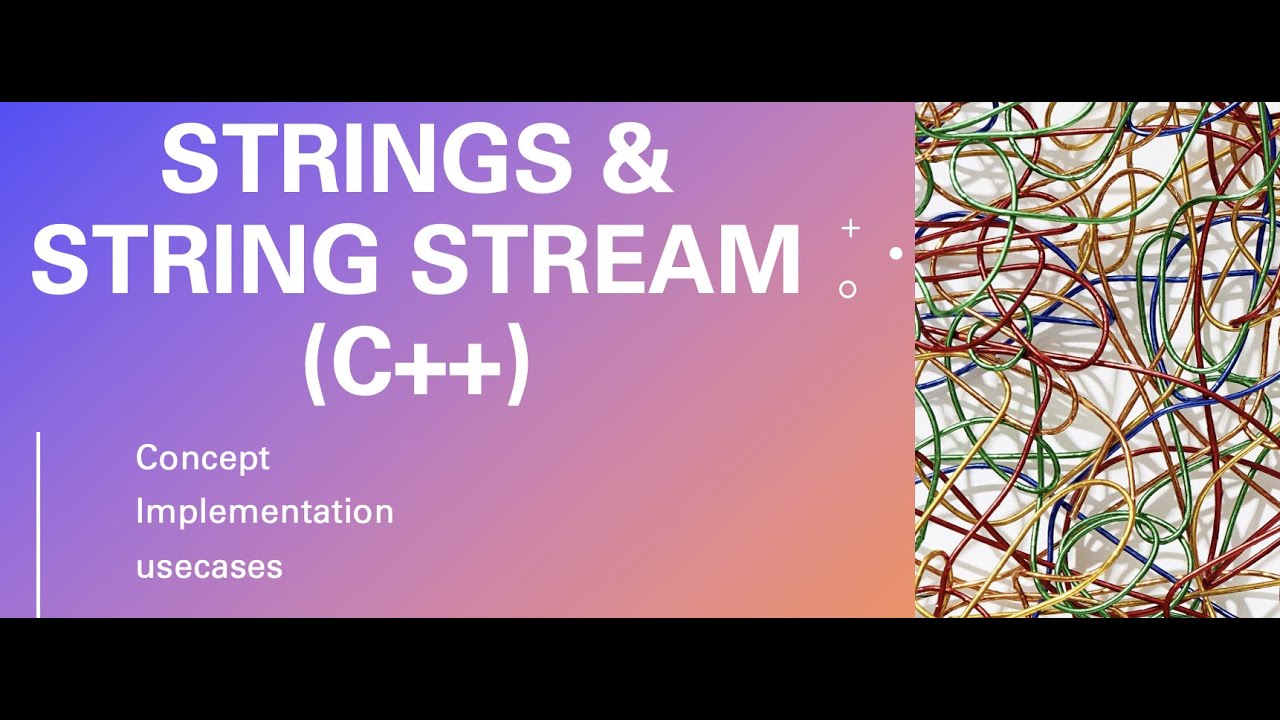 STRINGS &
STRING STREAM
(C++)

Concept
Implementation
usecases